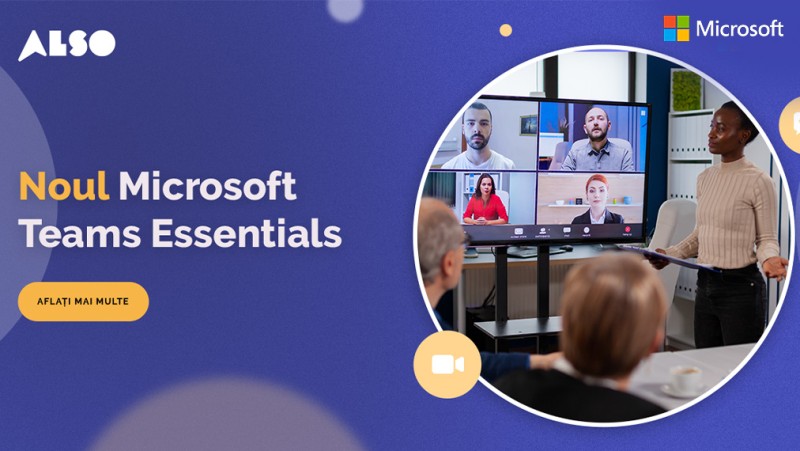 ALSO

Microsoft

Noul Microsoft Teams Essentials

AFLAȚI MAI MULTE